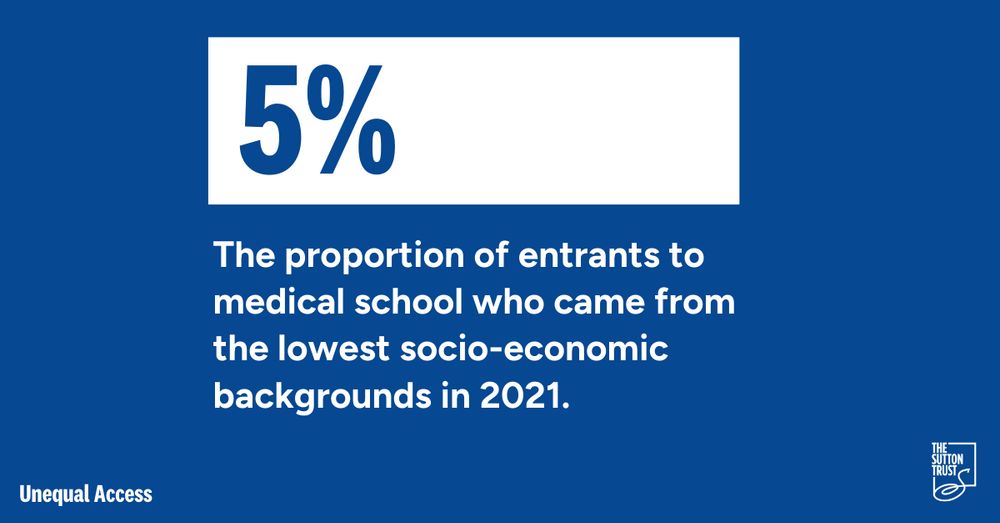 5%

The proportion of entrants to medical school who came from the lowest socio-economic backgrounds in 2021.

Unequal Access

THE SUTTON TRUST